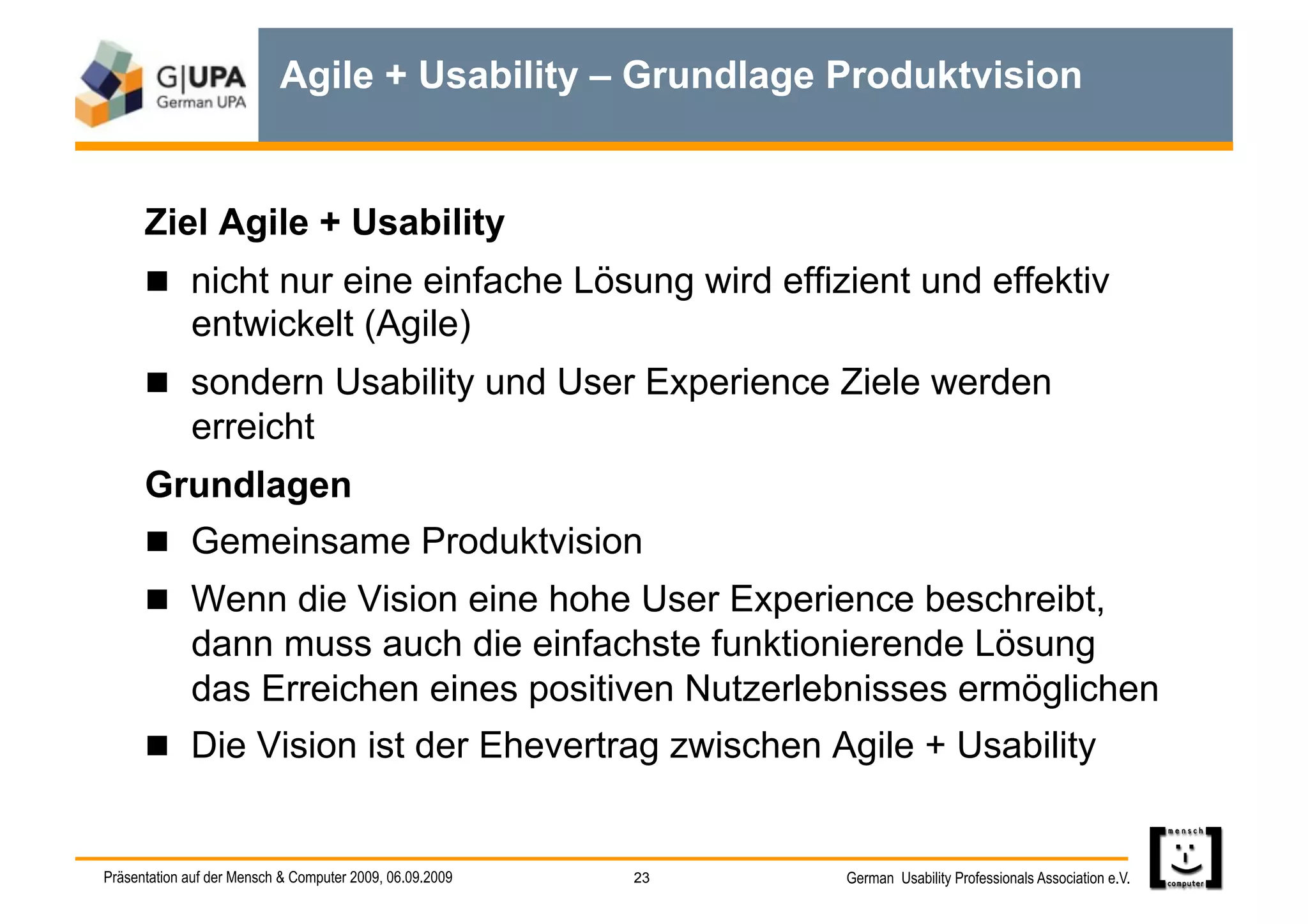 G|UPA
German UPA

Agile + Usability – Grundlage Produktvision

Ziel Agile + Usability

■ nicht nur eine einfache Lösung wird effizient und effektiv entwickelt (Agile)

■ sondern Usability und User Experience Ziele werden erreicht

Grundlagen

■ Gemeinsame Produktvision

■ Wenn die Vision eine hohe User Experience beschreibt, dann muss auch die einfachste funktionierende Lösung das Erreichen eines positiven Nutzerlebnisses ermöglichen

■ Die Vision ist der Ehevertrag zwischen Agile + Usability

Präsentation auf der Mensch & Computer 2009, 06.09.2009

23

German Usability Professionals Association e.V.

mensch
computer